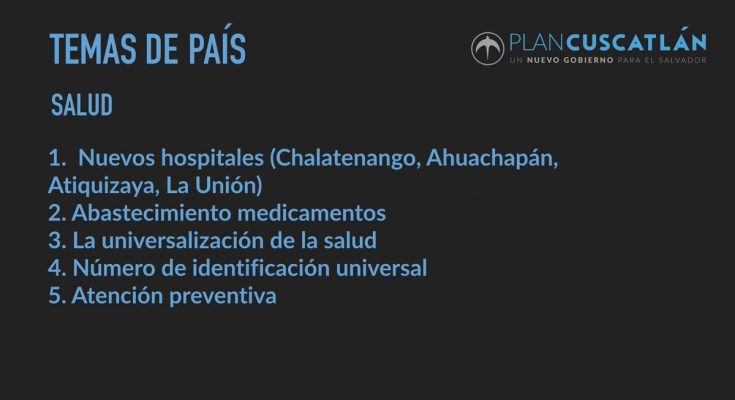 TEMAS DE PAÍS

PLANCUSCATLÁN
UN NUEVO GOBIERNO PARA EL SALVADOR

SALUD

1. Nuevos hospitales (Chalatenango, Ahuachapán, Atiquizaya, La Unión)
2. Abastecimiento medicamentos
3. La universalización de la salud
4. Número de identificación universal
5. Atención preventiva